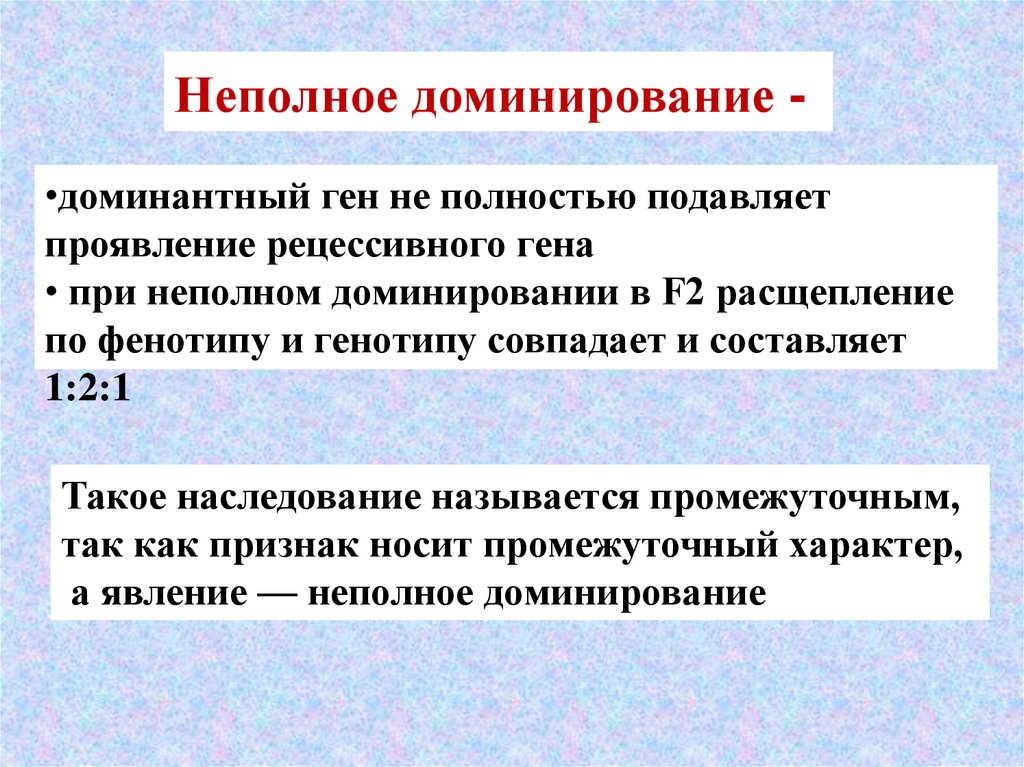 Неполное доминирование -

•доминантный ген не полностью подавляет проявление рецессивного гена
• при неполном доминировании в F2 расщепление по фенотипу и генотипу совпадает и составляет 1:2:1

Такое наследование называется промежуточным, так как признак носит промежуточный характер, а явление — неполное доминирование